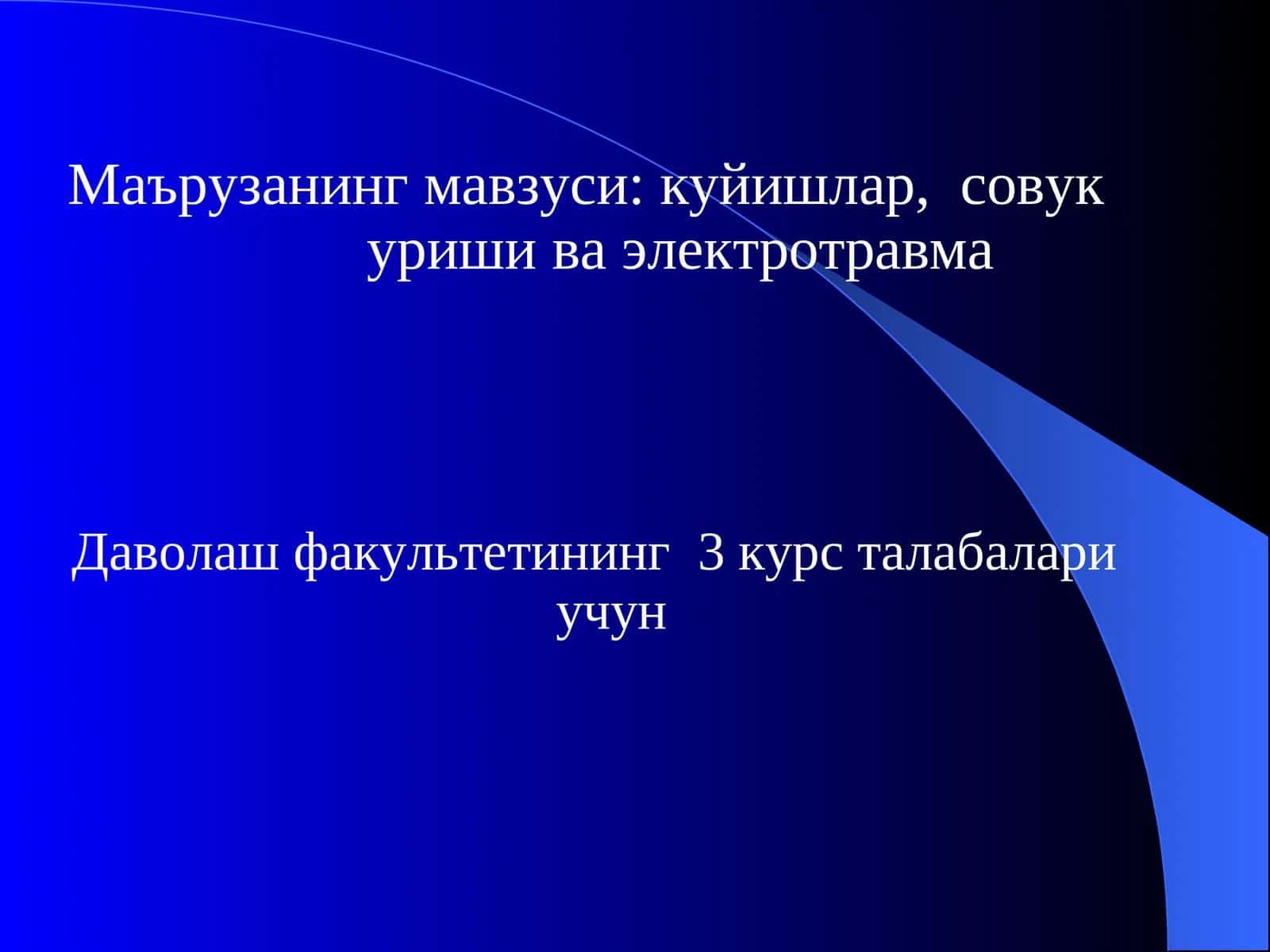 Маърузанинг мавзуси: куйишлар, совук уриши ва электротравма

Даволаш факультетининг 3 курс талабалари учун